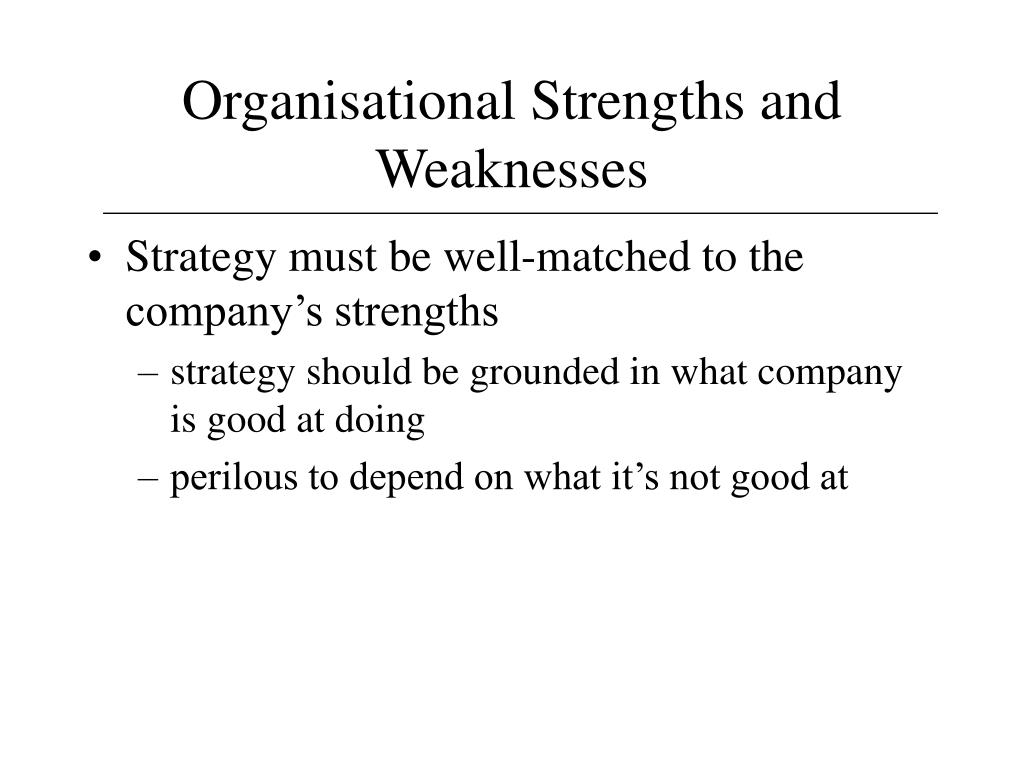 Organisational Strengths and Weaknesses

• Strategy must be well-matched to the company’s strengths
– strategy should be grounded in what company is good at doing
– perilous to depend on what it’s not good at